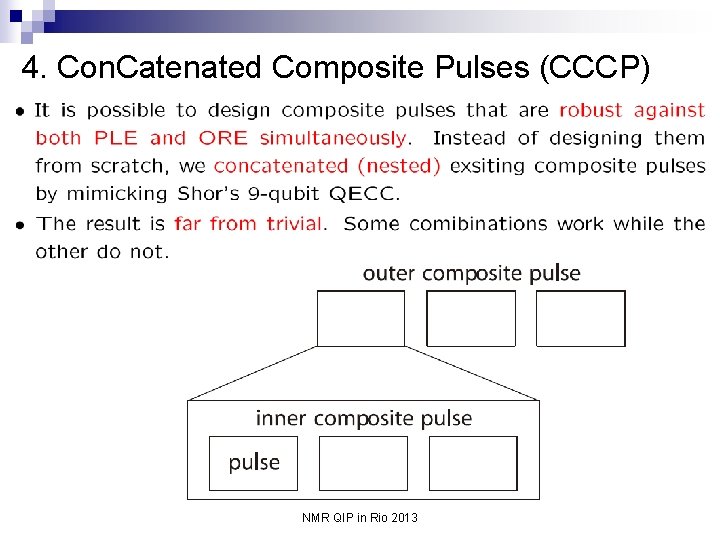 4. ConCatenated Composite Pulses (CCCP)

• It is possible to design composite pulses that are robust against both PLE and ORE simultaneously. Instead of designing them from scratch, we concatenated (nested) exsiting composite pulses by mimicking Shor's 9-qubit QECC.

• The result is far from trivial. Some comibinations work while the other do not.

outer composite pulse

inner composite pulse

pulse

NMR QIP in Rio 2013